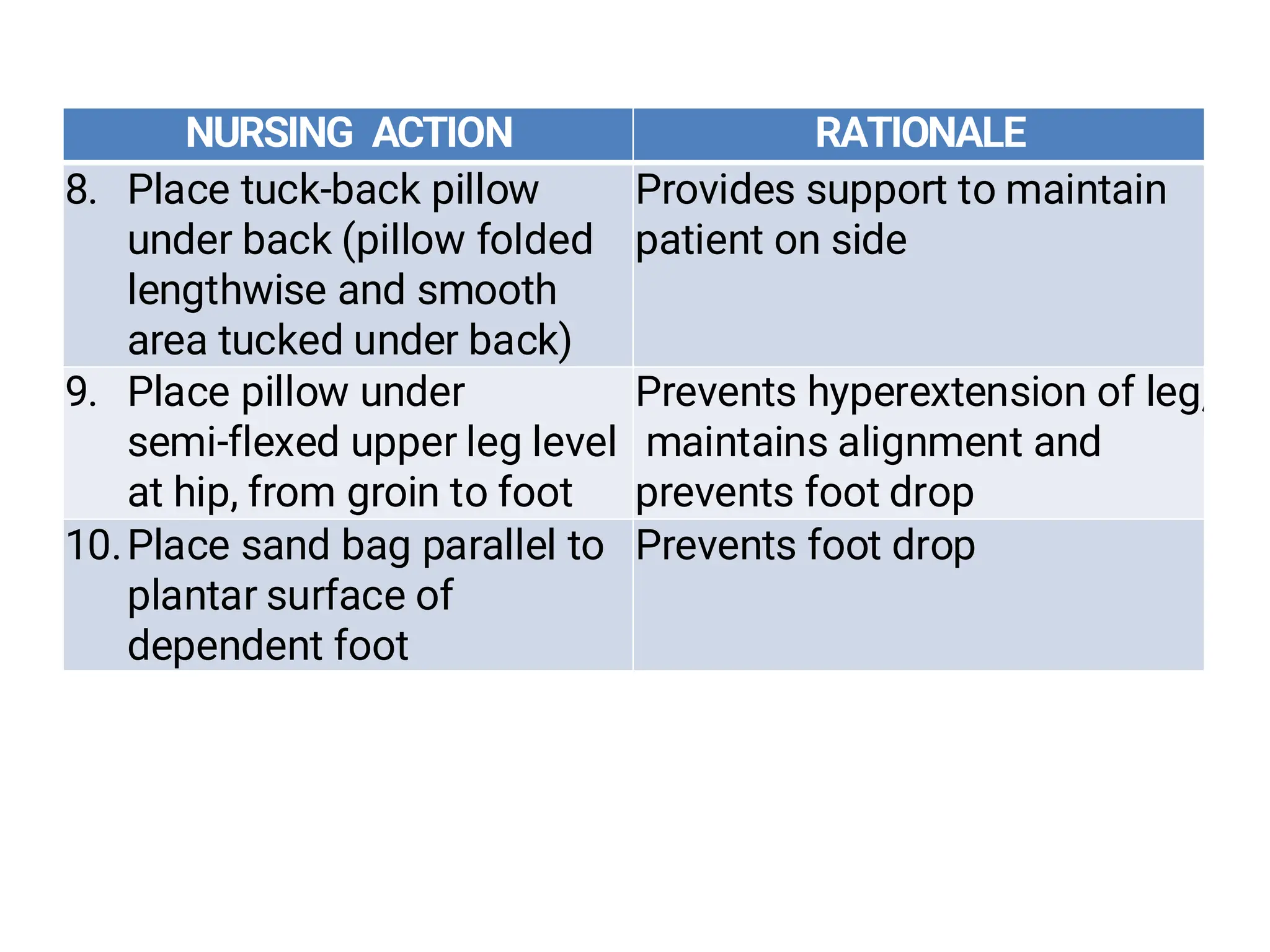 | NURSING ACTION | RATIONALE |
|---|---|
| 8. Place tuck-back pillow under back (pillow folded lengthwise and smooth area tucked under back) | Provides support to maintain patient on side |
| 9. Place pillow under semi-flexed upper leg level at hip, from groin to foot | Prevents hyperextension of leg, maintains alignment and prevents foot drop |
| 10. Place sand bag parallel to plantar surface of dependent foot | Prevents foot drop |